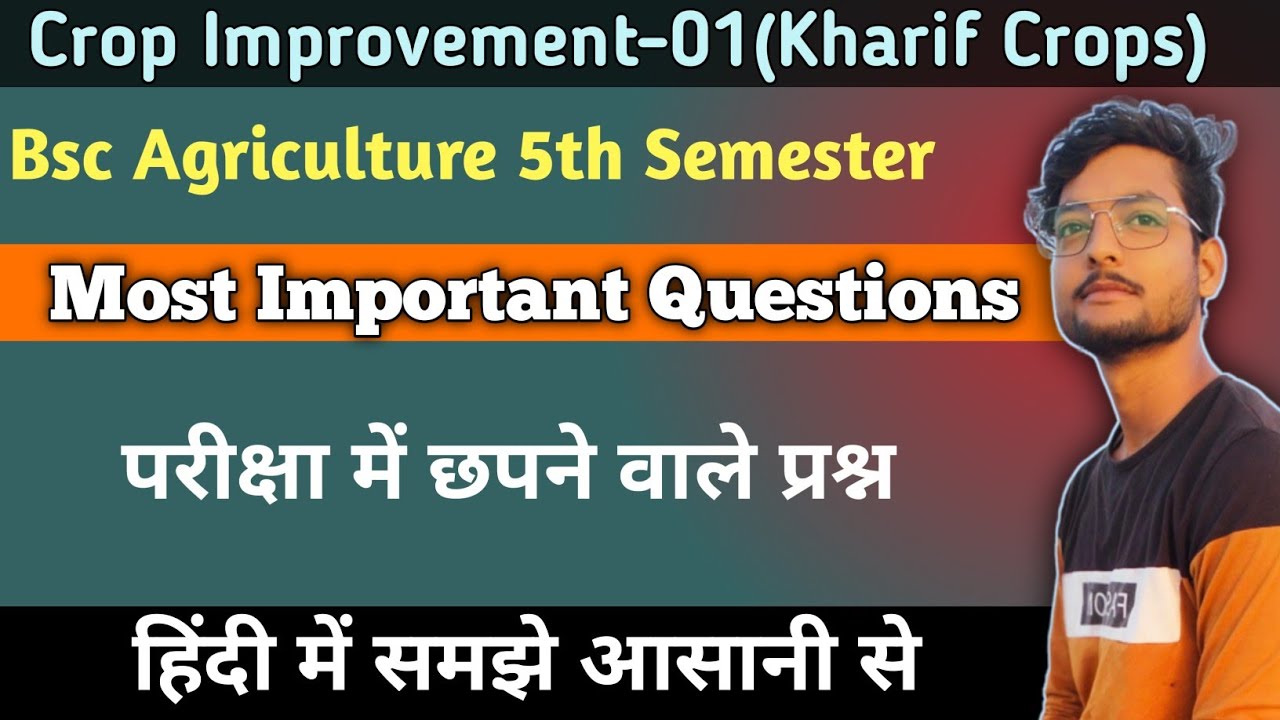 Crop Improvement-01(Kharif Crops)

Bsc Agriculture 5th Semester

Most Important Questions

परीक्षा में छपने वाले प्रश्न

हिंदी में समझे आसानी से